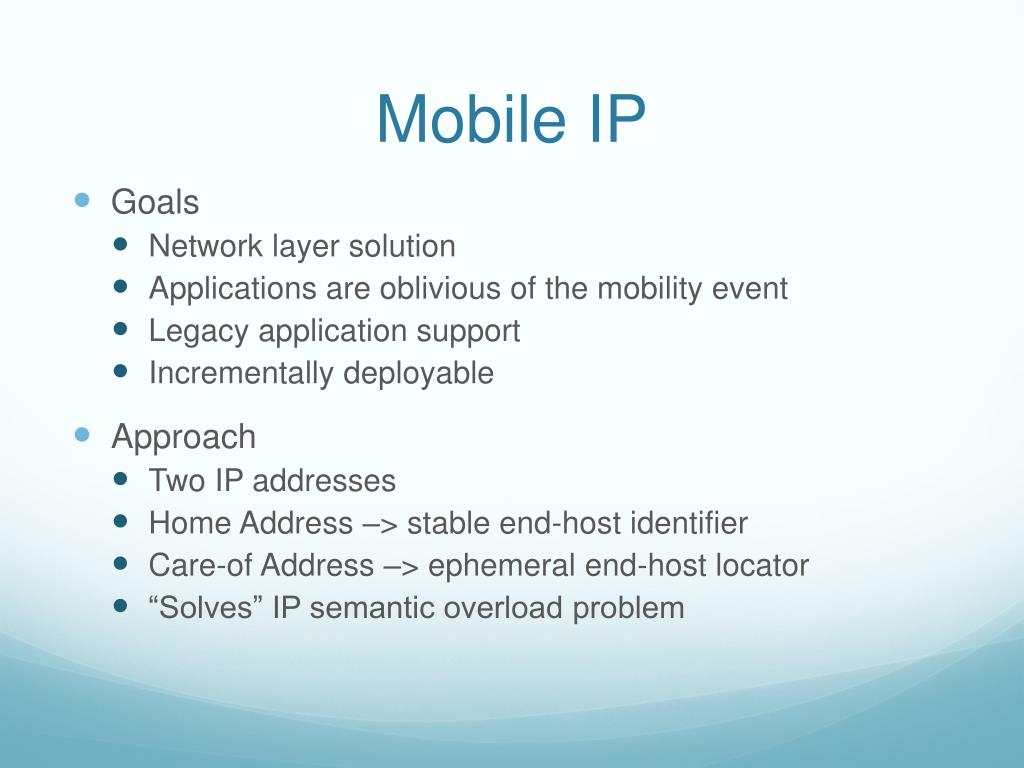 Mobile IP

- Goals
  - Network layer solution
  - Applications are oblivious of the mobility event
  - Legacy application support
  - Incrementally deployable
- Approach
  - Two IP addresses
  - Home Address –> stable end-host identifier
  - Care-of Address –> ephemeral end-host locator
  - “Solves” IP semantic overload problem